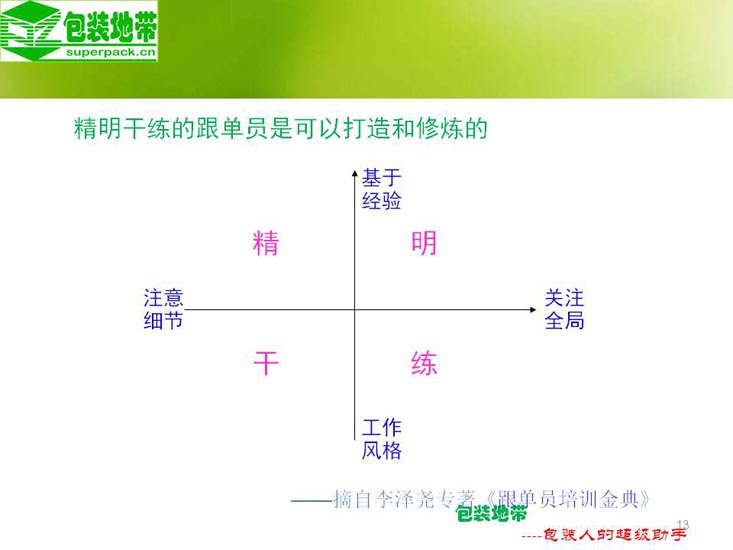 包装地带
superpack.cn

精明干练的跟单员是可以打造和修炼的

基于经验

精

明

注意细节

关注全局

干

练

工作风格

——摘自李泽尧专著《跟单员培训金典》

包装地带

13

----包装人的超级助手